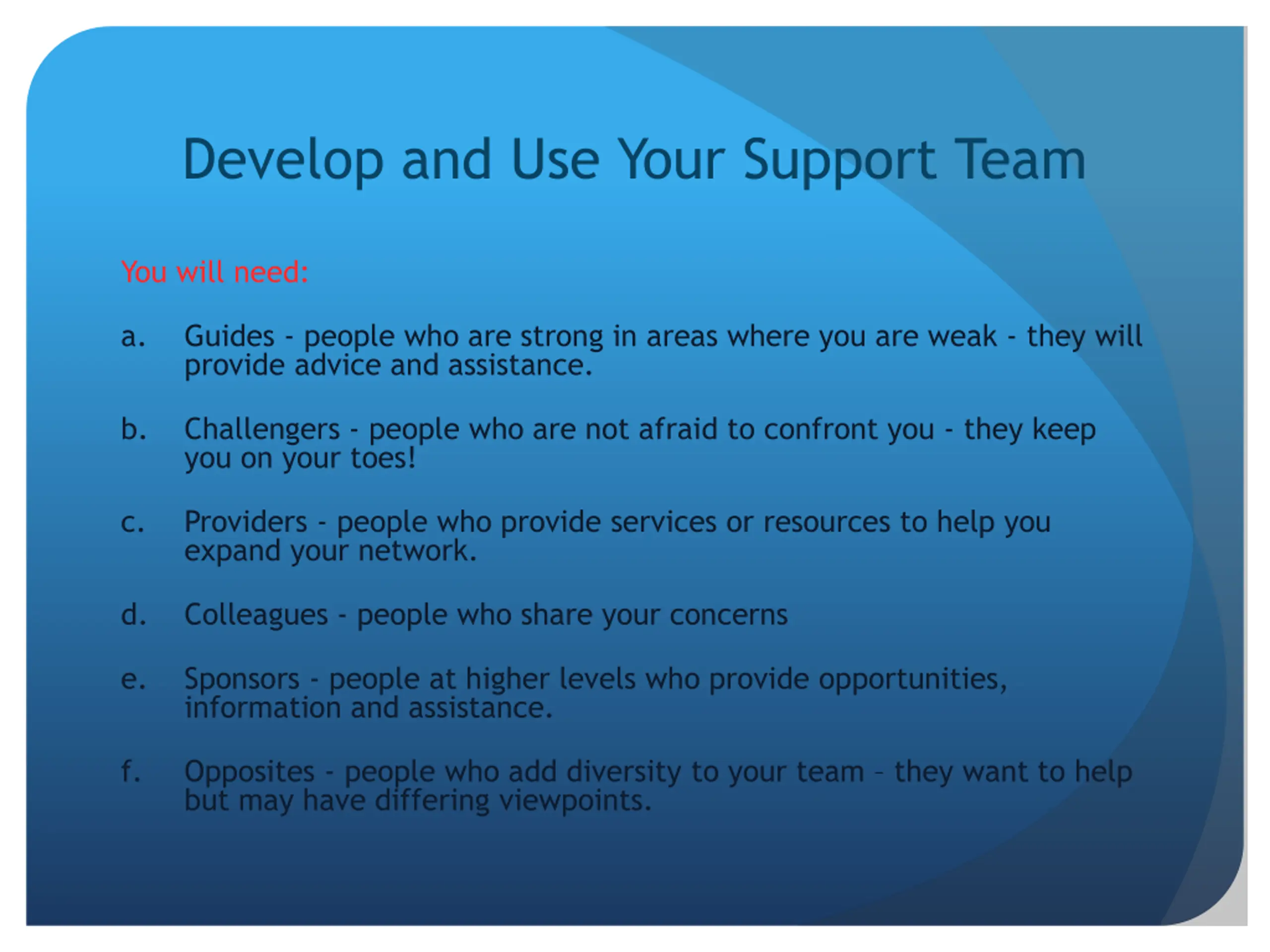 Develop and Use Your Support Team

You will need:

a. Guides - people who are strong in areas where you are weak - they will provide advice and assistance.

b. Challengers - people who are not afraid to confront you - they keep you on your toes!

c. Providers - people who provide services or resources to help you expand your network.

d. Colleagues - people who share your concerns

e. Sponsors - people at higher levels who provide opportunities, information and assistance.

f. Opposites - people who add diversity to your team – they want to help but may have differing viewpoints.